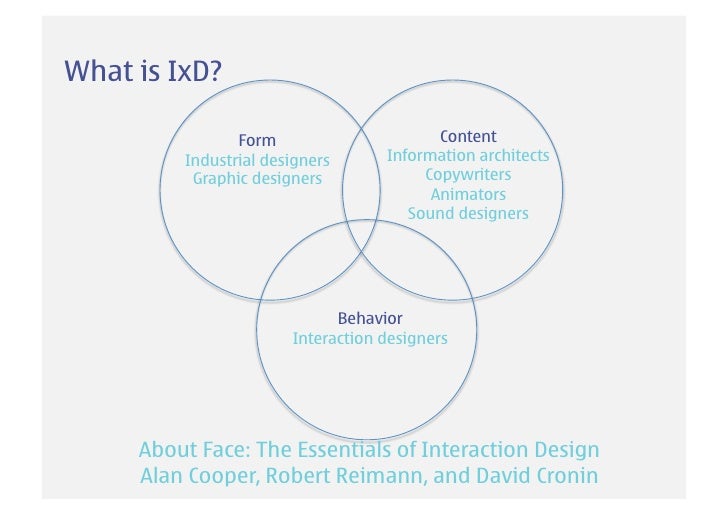 What is IxD?

Form
Industrial designers
Graphic designers

Content
Information architects
Copywriters
Animators
Sound designers

Behavior
Interaction designers

About Face: The Essentials of Interaction Design
Alan Cooper, Robert Reimann, and David Cronin